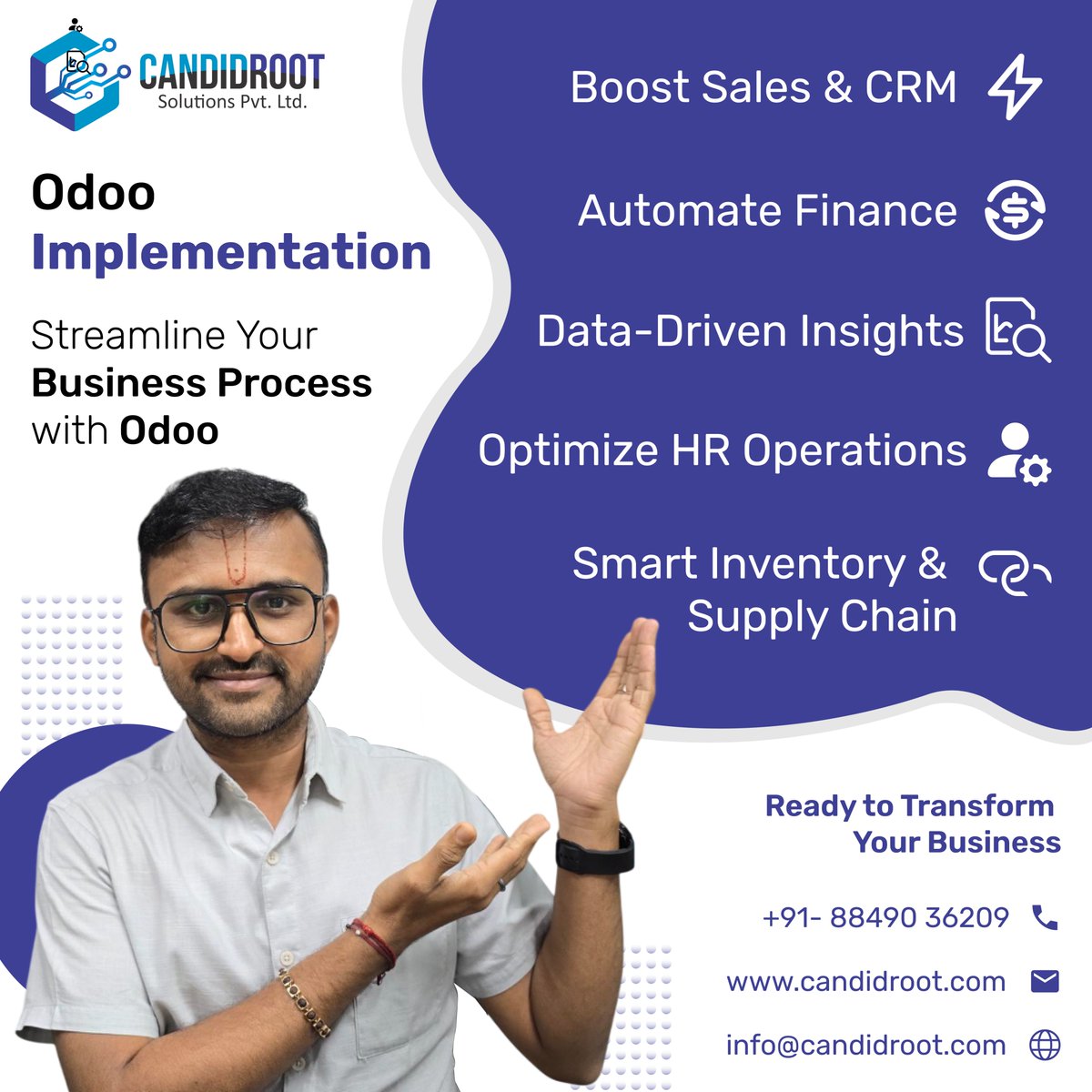 CANDIDROOT
Solutions Pvt. Ltd.

Odoo
Implementation

Streamline Your Business Process with Odoo

Boost Sales & CRM

Automate Finance

Data-Driven Insights

Optimize HR Operations

Smart Inventory & Supply Chain

Ready to Transform Your Business

+91- 88490 36209

www.candidroot.com

info@candidroot.com